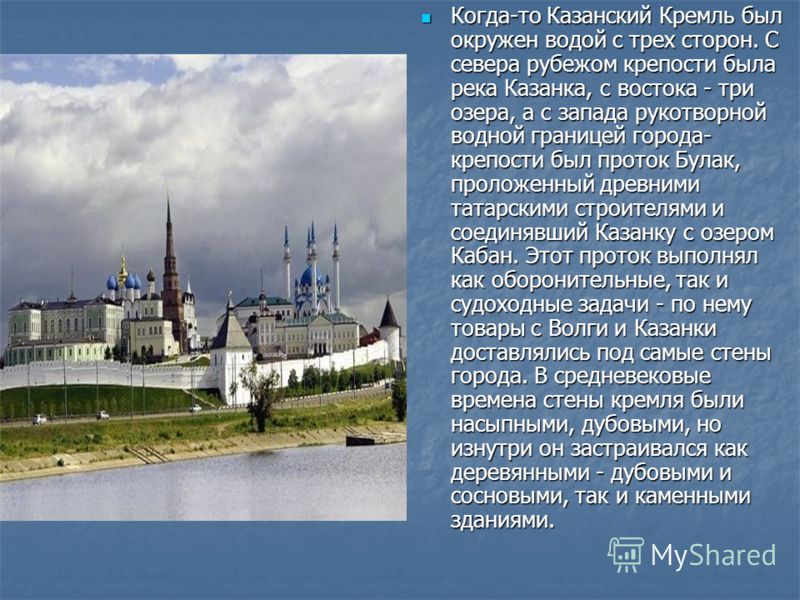 Когда-то Казанский Кремль был окружен водой с трех сторон. С севера рубежом крепости была река Казанка, с востока - три озера, а с запада рукотворной водной границей города-крепости был проток Булак, проложенный древними татарскими строителями и соединявший Казанку с озером Кабан. Этот проток выполнял как оборонительные, так и судоходные задачи - по нему товары с Волги и Казанки доставлялись под самые стены города. В средневековые времена стены кремля были насыпными, дубовыми, но изнутри он застраивался как деревянными - дубовыми и сосновыми, так и каменными зданиями.

MyShared